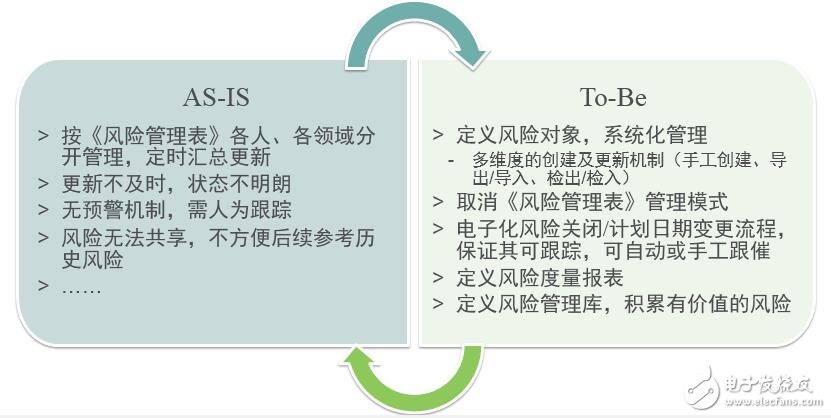 AS-IS

> 按《风险管理表》各人、各领域分开管理，定时汇总更新
> 更新不及时，状态不明朗
> 无预警机制，需人为跟踪
> 风险无法共享，不方便后续参考历史风险
> ……

To-Be

> 定义风险对象，系统化管理
- 多维度的创建及更新机制（手工创建、导出/导入、检出/检入）
> 取消《风险管理表》管理模式
> 电子化风险关闭/计划日期变更流程，保证其可跟踪，可自动或手工跟催
> 定义风险度量报表
> 定义风险管理库，积累有价值的风险

电子发烧友
www.elecfans.com